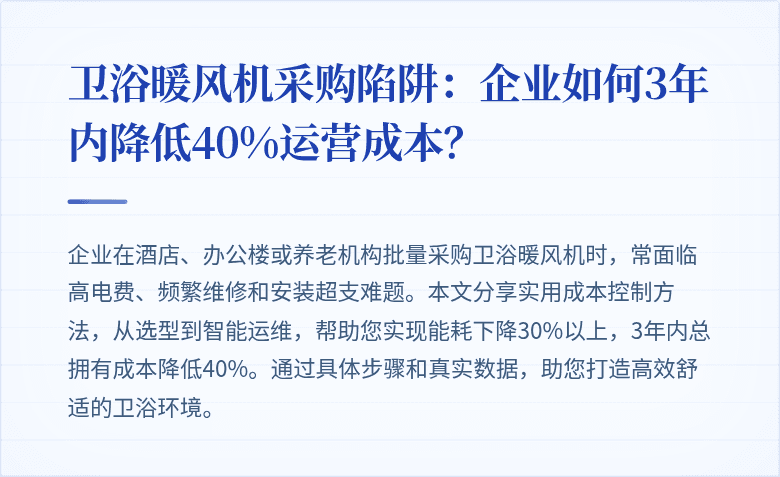 卫浴暖风机采购陷阱：企业如何3年内降低40%运营成本?

企业在酒店、办公楼或养老机构批量采购卫浴暖风机时，常面临高电费、频繁维修和安装超支难题。本文分享实用成本控制方法，从选型到智能运维，帮助您实现能耗下降30%以上，3年内总拥有成本降低40%。通过具体步骤和真实数据，助您打造高效舒适的卫浴环境。